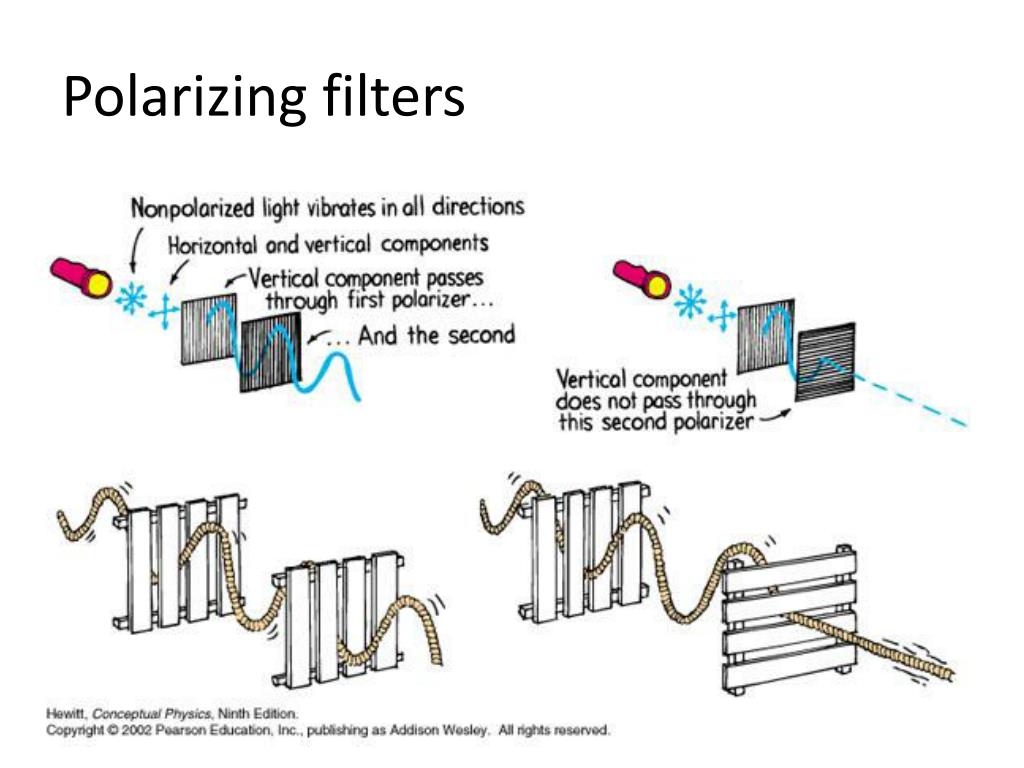 Polarizing filters

Nonpolarized light vibrates in all directions

Horizontal and vertical components

Vertical component passes through first polarizer...

... And the second

Vertical component does not pass through this second polarizer

Hewitt, Conceptual Physics, Ninth Edition.
Copyright © 2002 Pearson Education, Inc., publishing as Addison Wesley. All rights reserved.